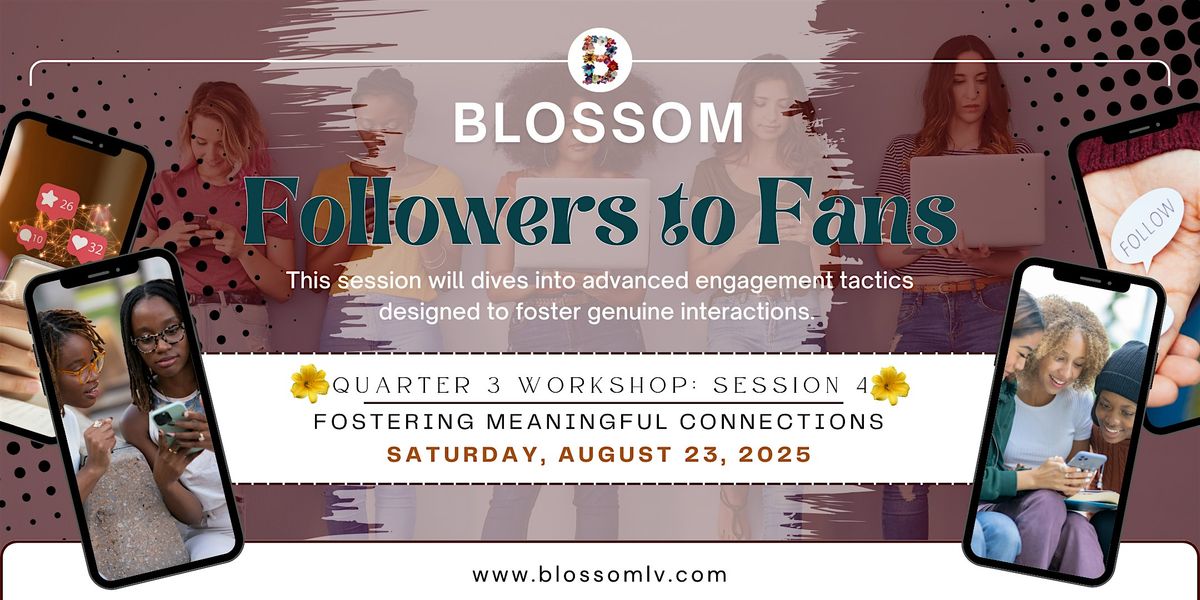 B

BLOSSOM

Followers to Fans

This session will dives into advanced engagement tactics designed to foster genuine interactions.

26

10

32

FOLLOW

QUARTER 3 WORKSHOP: SESSION 4

FOSTERING MEANINGFUL CONNECTIONS

SATURDAY, AUGUST 23, 2025

www.blossomlv.com